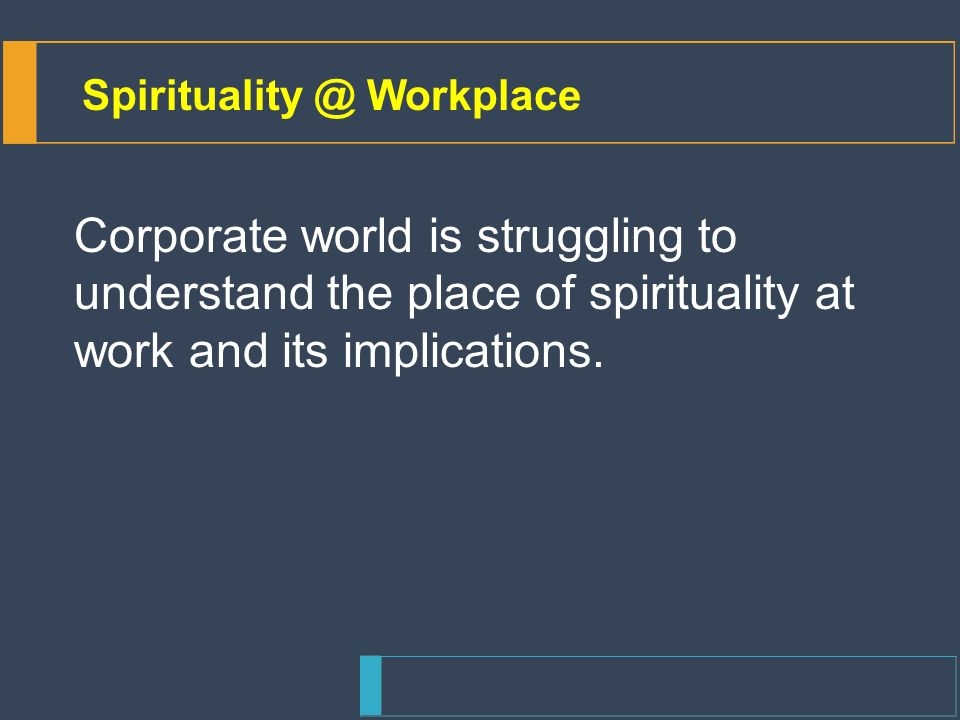 Spirituality @ Workplace

Corporate world is struggling to understand the place of spirituality at work and its implications.